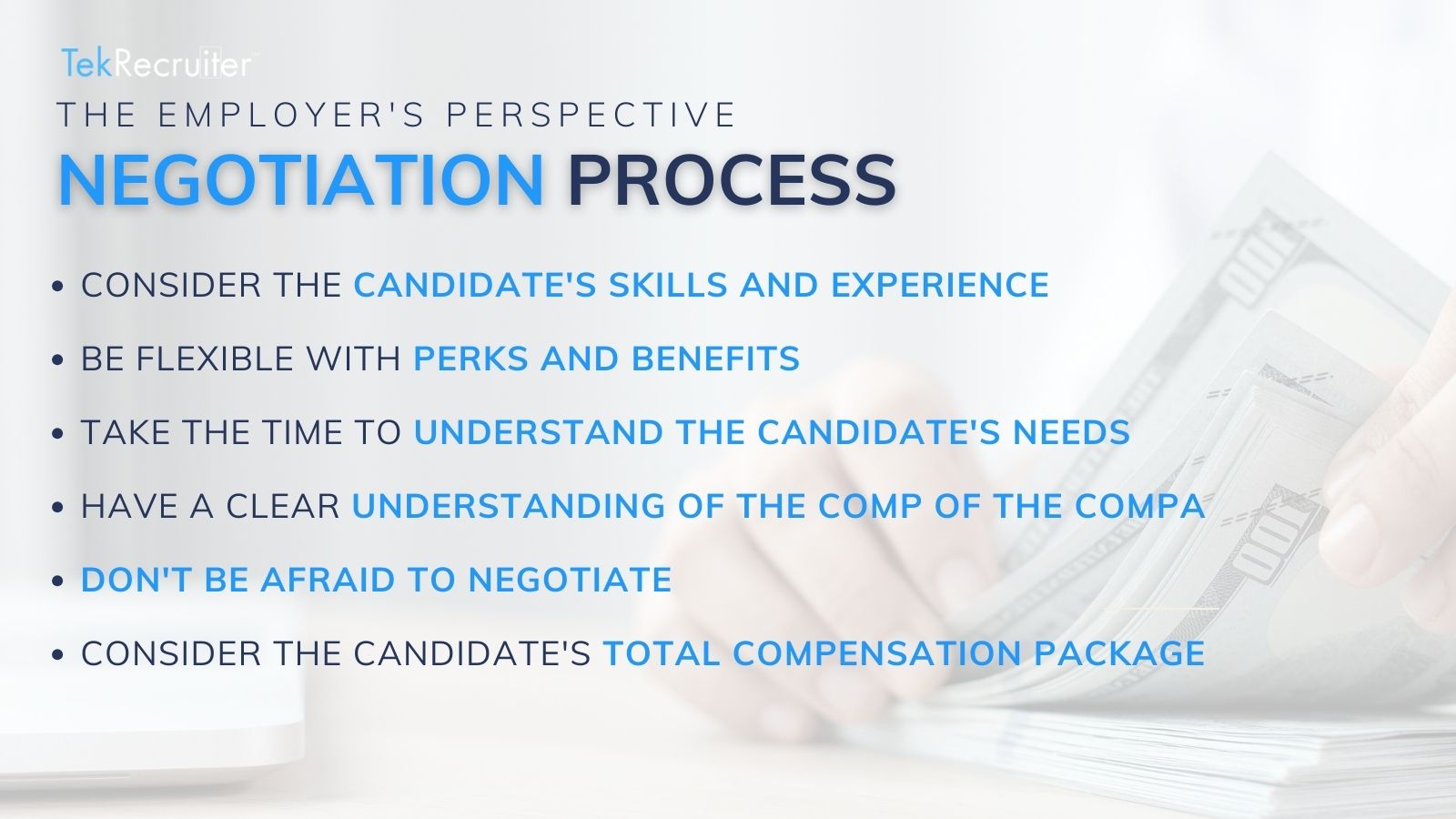 TekRecruiter

THE EMPLOYER'S PERSPECTIVE

NEGOTIATION PROCESS

• CONSIDER THE CANDIDATE'S SKILLS AND EXPERIENCE

• BE FLEXIBLE WITH PERKS AND BENEFITS

• TAKE THE TIME TO UNDERSTAND THE CANDIDATE'S NEEDS

• HAVE A CLEAR UNDERSTANDING OF THE COMP OF THE COMPA

• DON'T BE AFRAID TO NEGOTIATE

• CONSIDER THE CANDIDATE'S TOTAL COMPENSATION PACKAGE